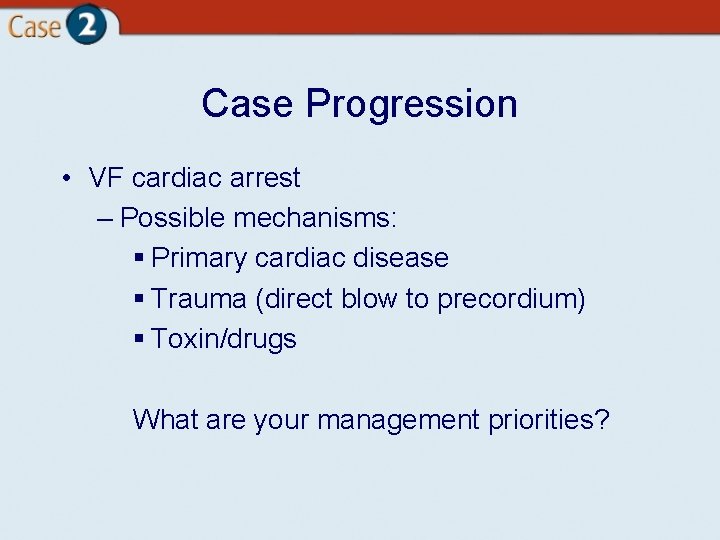 Case 2

Case Progression

• VF cardiac arrest
– Possible mechanisms:
▪ Primary cardiac disease
▪ Trauma (direct blow to precordium)
▪ Toxin/drugs

What are your management priorities?